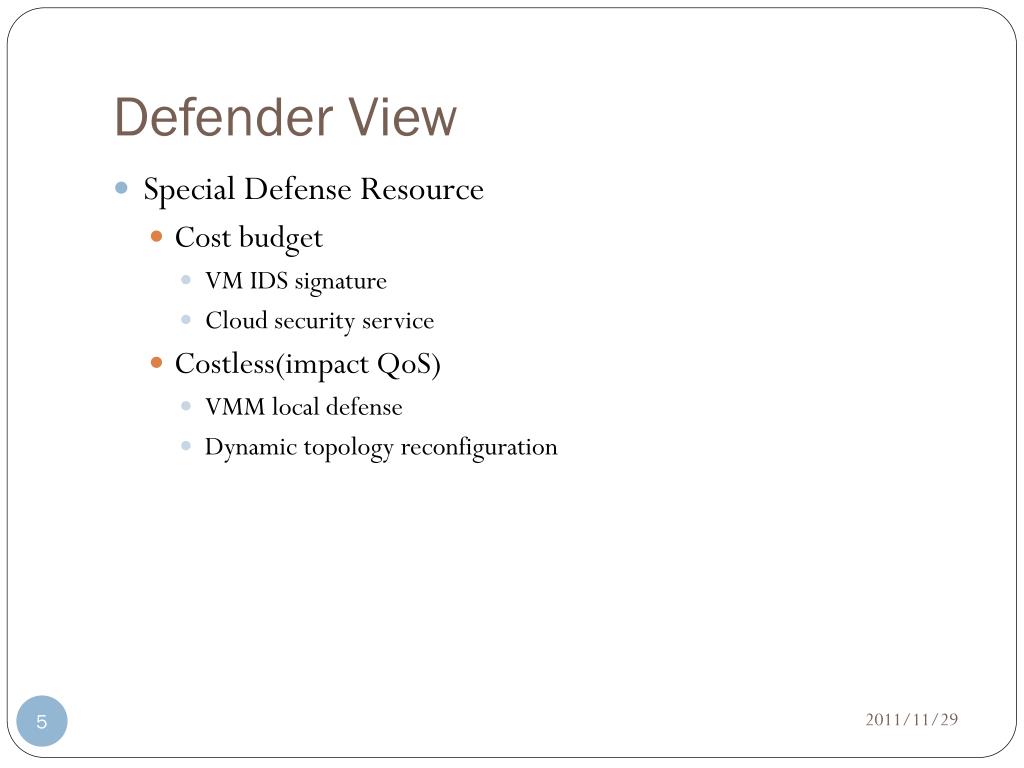 Defender View

Special Defense Resource

Cost budget

VM IDS signature

Cloud security service

Costless(impact QoS)

VMM local defense

Dynamic topology reconfiguration

5

2011/11/29